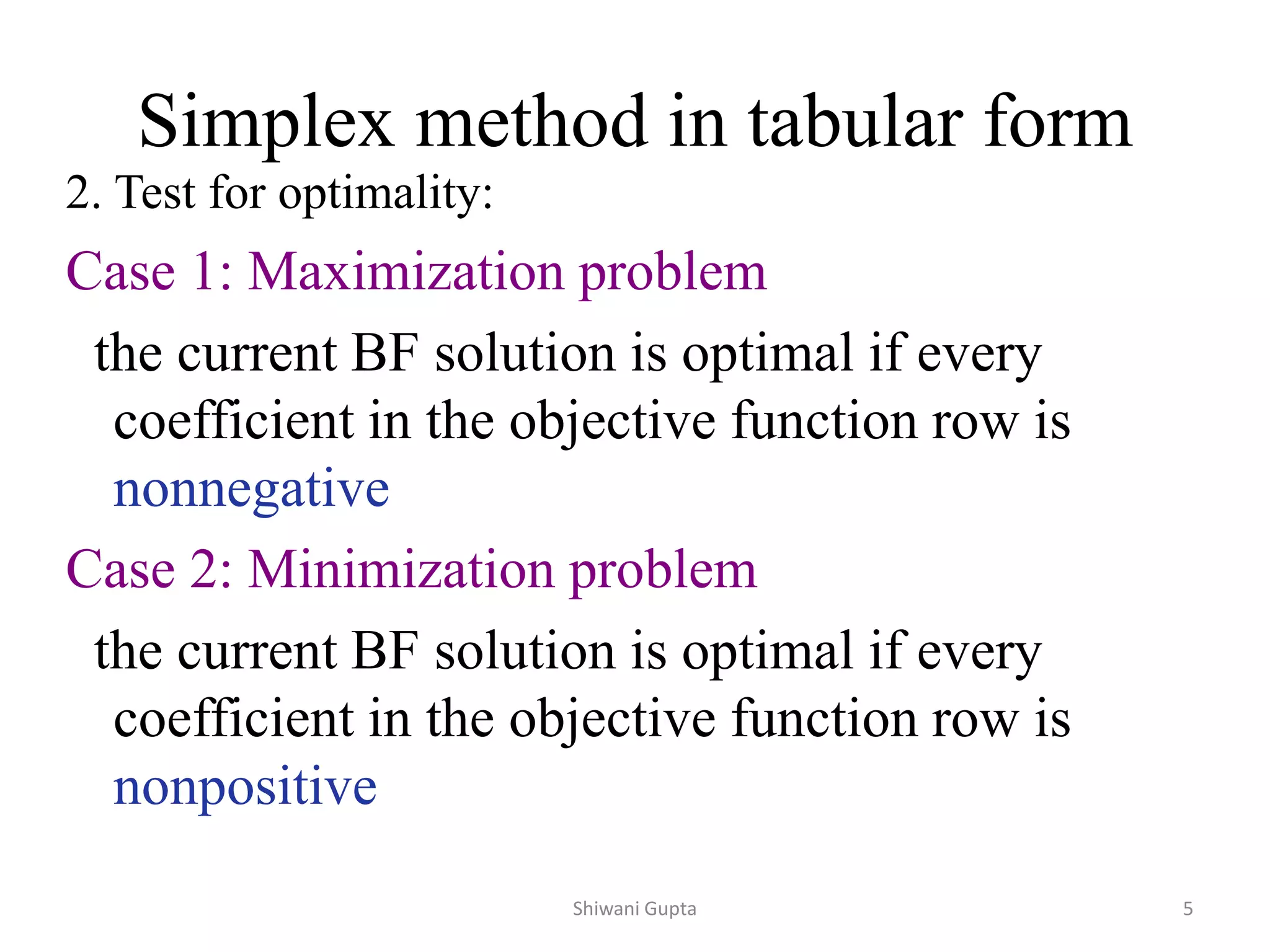 Simplex method in tabular form

2. Test for optimality:

Case 1: Maximization problem

the current BF solution is optimal if every coefficient in the objective function row is nonnegative

Case 2: Minimization problem

the current BF solution is optimal if every coefficient in the objective function row is nonpositive

Shiwani Gupta

5